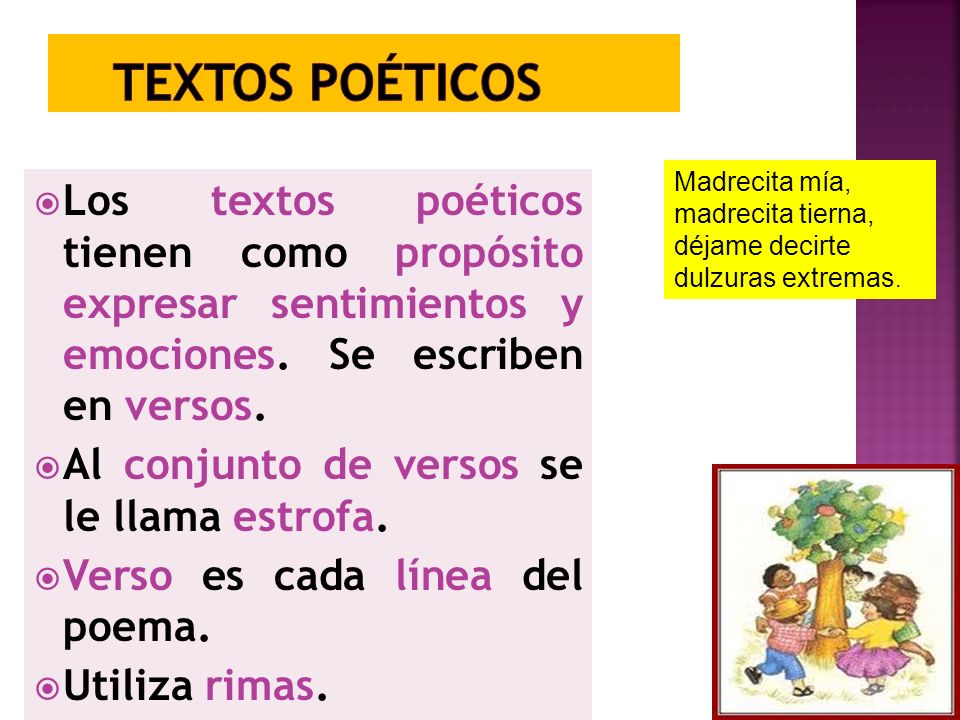 TEXTOS POÉTICOS

Los textos poéticos tienen como propósito expresar sentimientos y emociones. Se escriben en versos.

Al conjunto de versos se le llama estrofa.

Verso es cada línea del poema.

Utiliza rimas.

Madrecita mía,
madrecita tierna,
déjame decirte
dulzuras extremas.